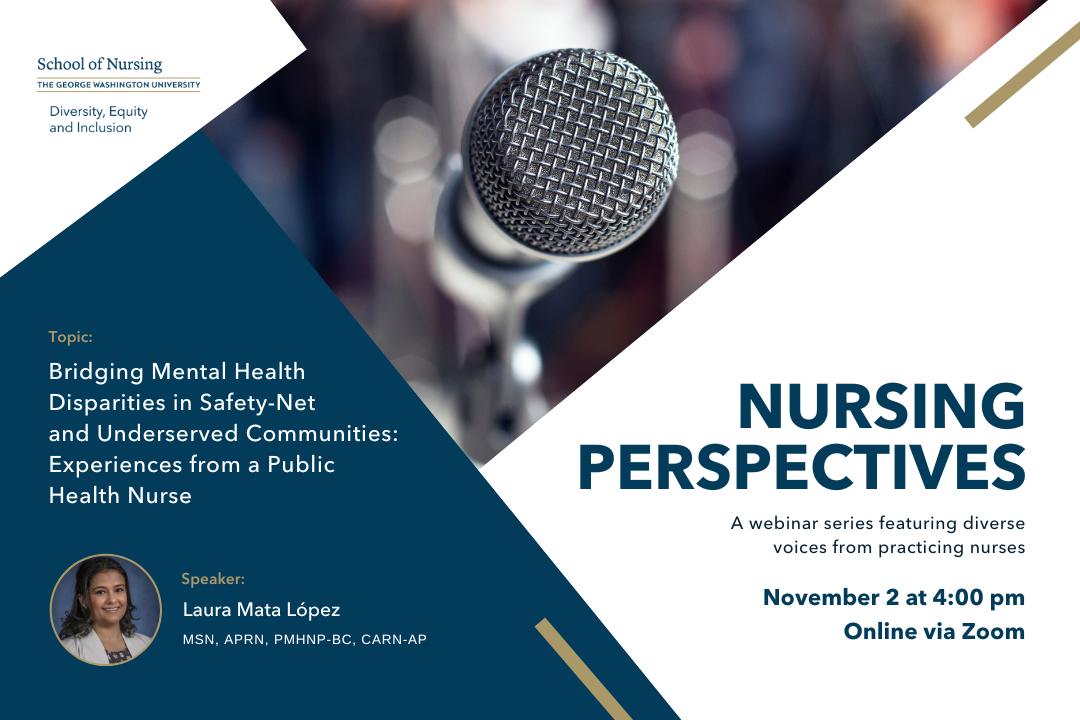 School of Nursing
THE GEORGE WASHINGTON UNIVERSITY

Diversity, Equity and Inclusion

Topic:

Bridging Mental Health Disparities in Safety-Net and Underserved Communities: Experiences from a Public Health Nurse

Speaker:

Laura Mata López

MSN, APRN, PMHNP-BC, CARN-AP

NURSING PERSPECTIVES

A webinar series featuring diverse voices from practicing nurses

November 2 at 4:00 pm

Online via Zoom